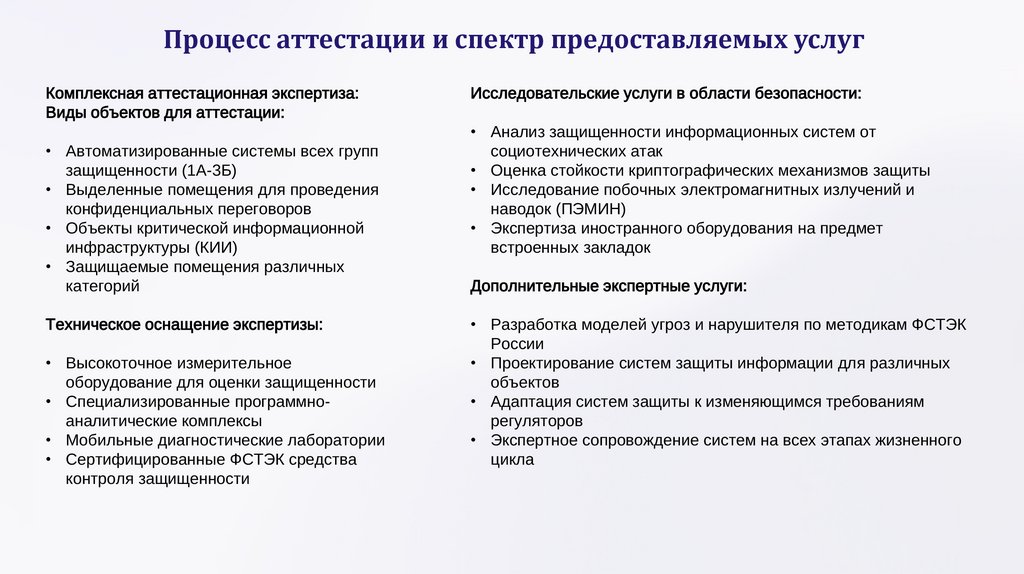 Процесс аттестации и спектр предоставляемых услуг

Комплексная аттестационная экспертиза:
Виды объектов для аттестации:

• Автоматизированные системы всех групп защищенности (1А-3Б)
• Выделенные помещения для проведения конфиденциальных переговоров
• Объекты критической информационной инфраструктуры (КИИ)
• Защищаемые помещения различных категорий

Техническое оснащение экспертизы:

• Высокоточное измерительное оборудование для оценки защищенности
• Специализированные программно-аналитические комплексы
• Мобильные диагностические лаборатории
• Сертифицированные ФСТЭК средства контроля защищенности

Исследовательские услуги в области безопасности:

• Анализ защищенности информационных систем от социотехнических атак
• Оценка стойкости криптографических механизмов защиты
• Исследование побочных электромагнитных излучений и наводок (ПЭМИН)
• Экспертиза иностранного оборудования на предмет встроенных закладок

Дополнительные экспертные услуги:

• Разработка моделей угроз и нарушителя по методикам ФСТЭК России
• Проектирование систем защиты информации для различных объектов
• Адаптация систем защиты к изменяющимся требованиям регуляторов
• Экспертное сопровождение систем на всех этапах жизненного цикла